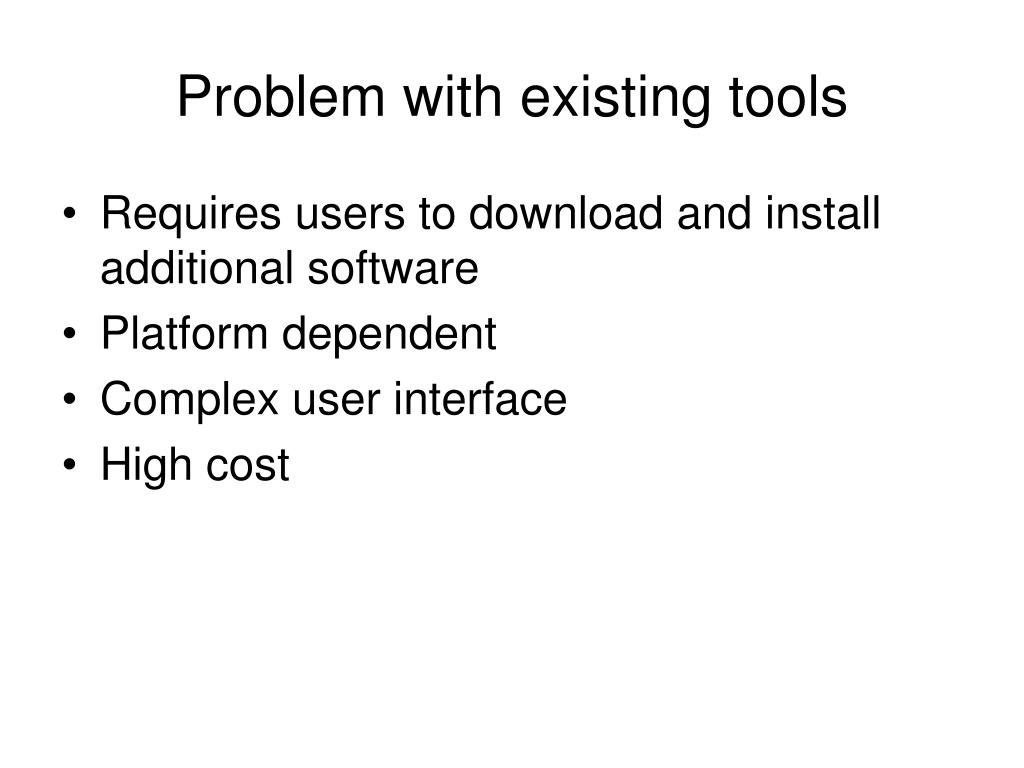 Problem with existing tools

• Requires users to download and install additional software
• Platform dependent
• Complex user interface
• High cost